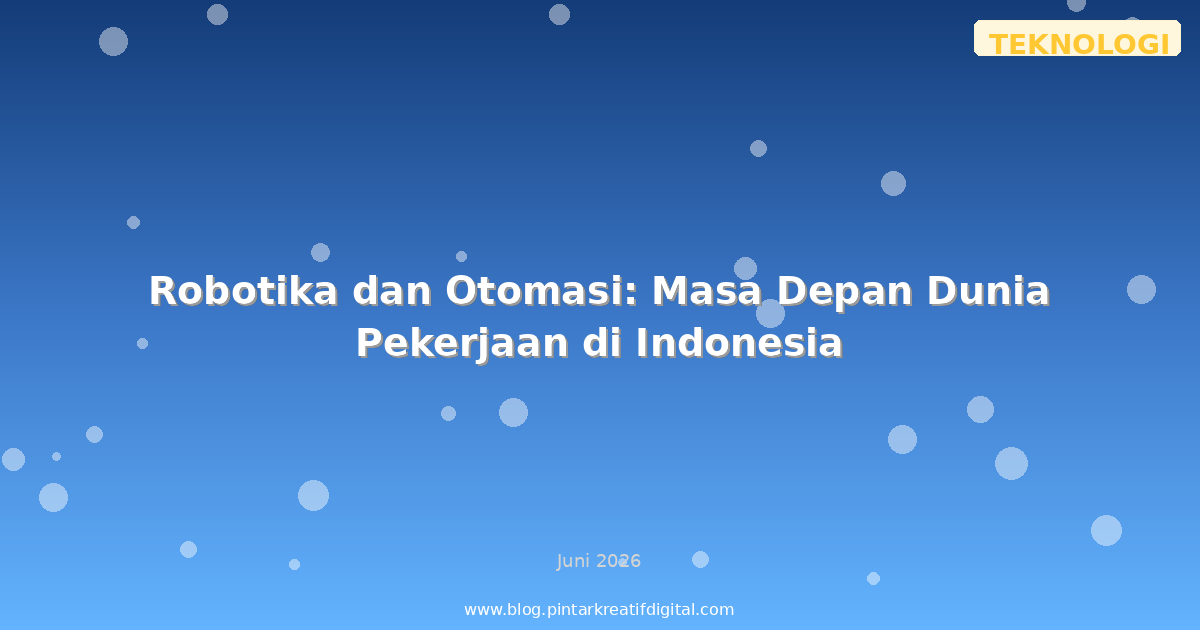 TEKNOLOGI

Robotika dan Otomasi: Masa Depan Dunia Pekerjaan di Indonesia

Juni 2026

www.blog.pintarkreatifdigital.com